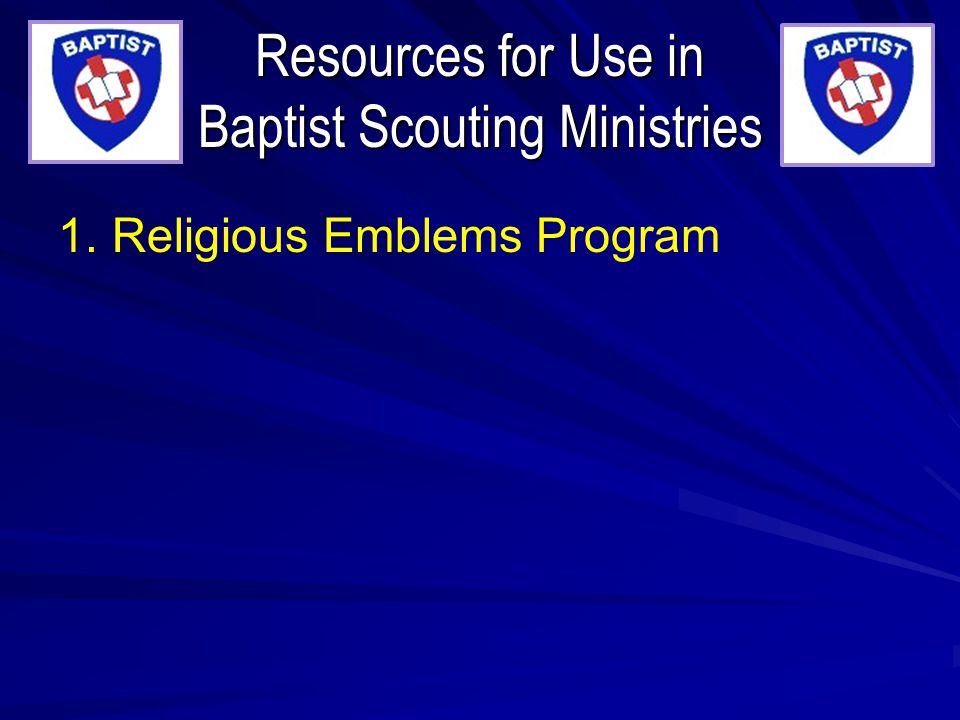 BAPTIST

Resources for Use in Baptist Scouting Ministries

BAPTIST

1. Religious Emblems Program